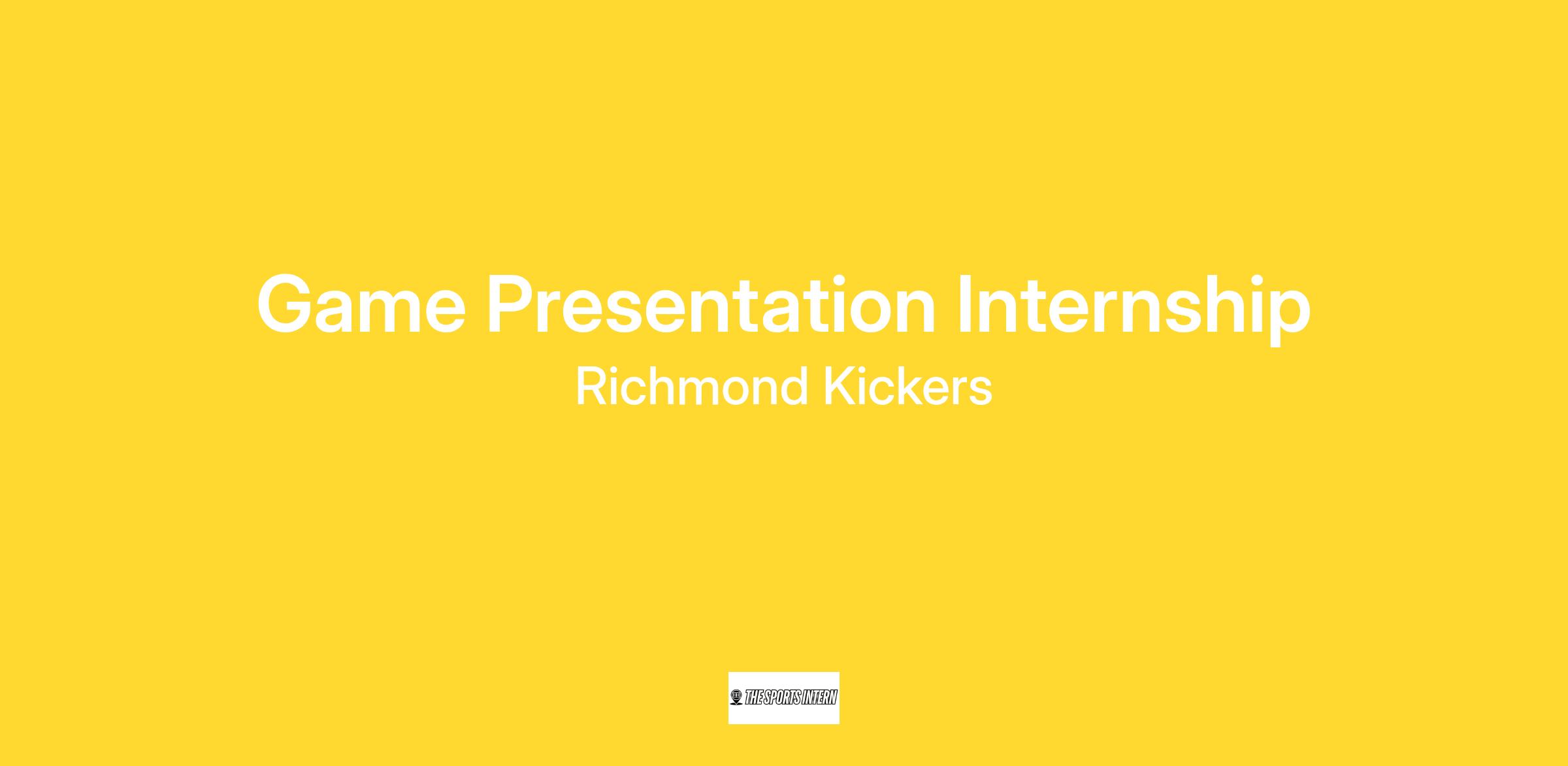 Game Presentation Internship

Richmond Kickers

THE SPORTS INTERN